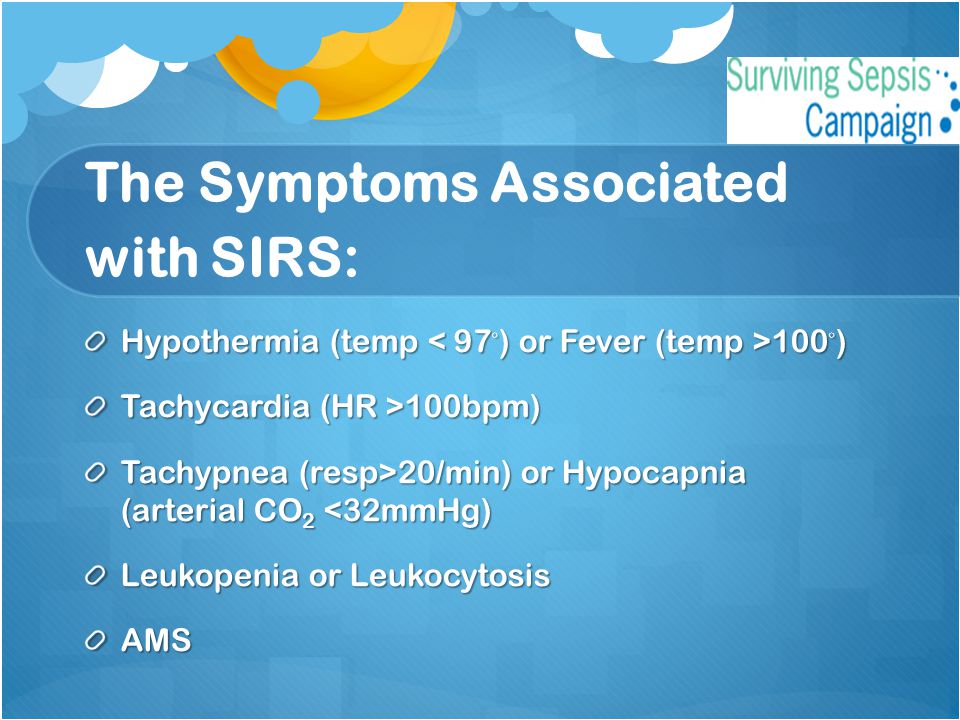 Surviving Sepsis Campaign

The Symptoms Associated with SIRS:

Hypothermia (temp < 97°) or Fever (temp >100°)

Tachycardia (HR >100bpm)

Tachypnea (resp>20/min) or Hypocapnia (arterial $CO_2$ <32mmHg)

Leukopenia or Leukocytosis

AMS